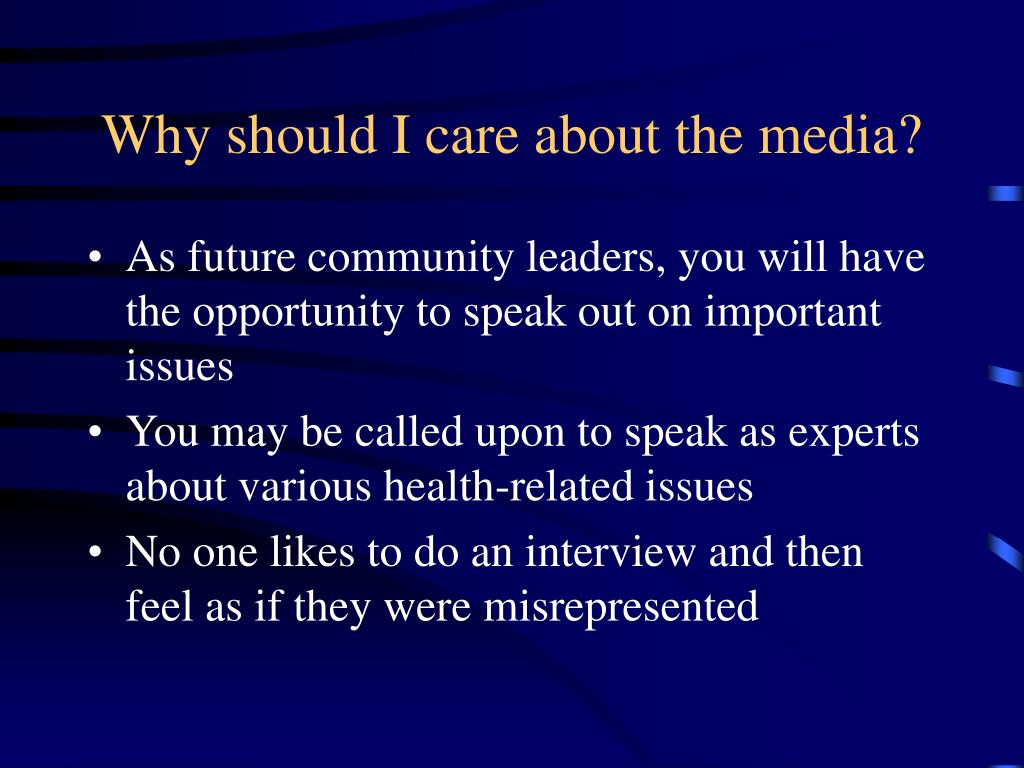 Why should I care about the media?

• As future community leaders, you will have the opportunity to speak out on important issues

• You may be called upon to speak as experts about various health-related issues

• No one likes to do an interview and then feel as if they were misrepresented